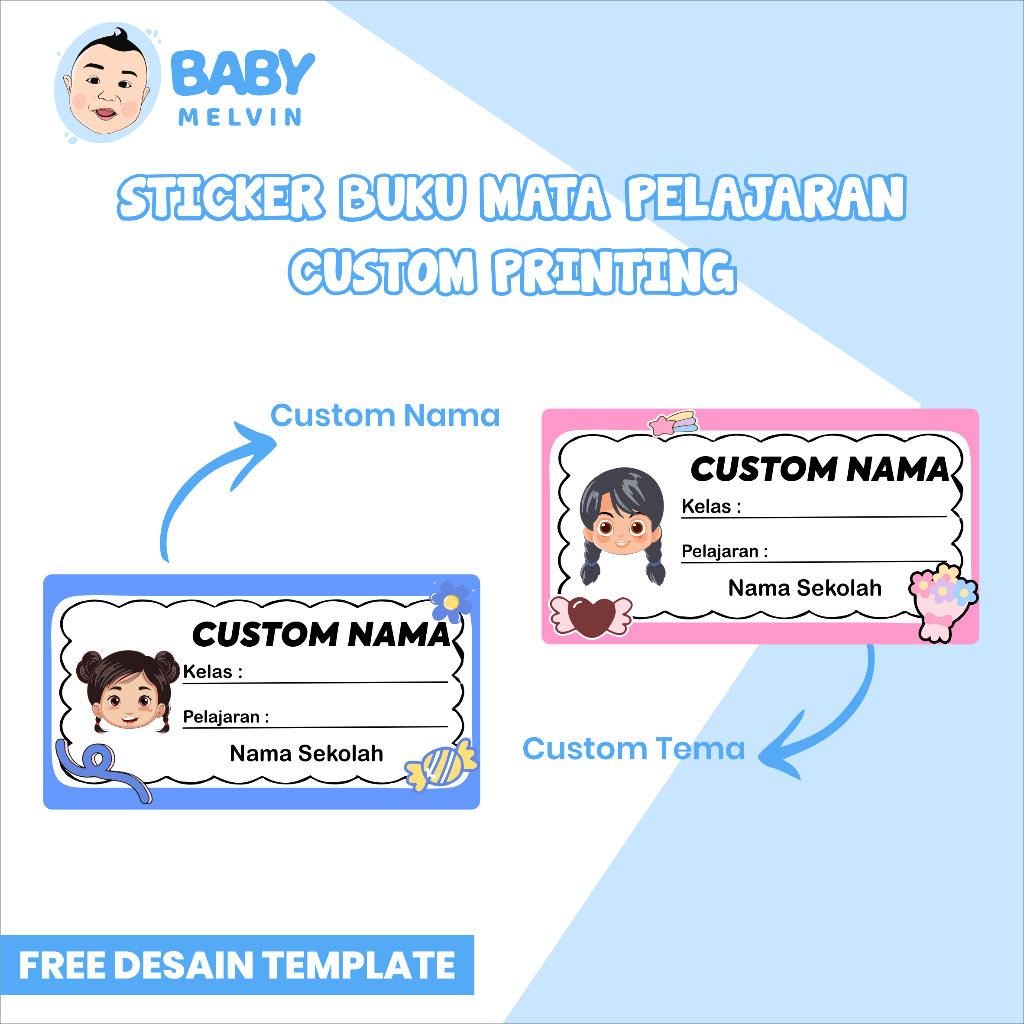 BABY
MELVIN

STICKER BUKU MATA PELAJARAN
CUSTOM PRINTING

Custom Nama

CUSTOM NAMA
Kelas :
Pelajaran :
Nama Sekolah

CUSTOM NAMA
Kelas :
Pelajaran :
Nama Sekolah

Custom Tema

FREE DESAIN TEMPLATE